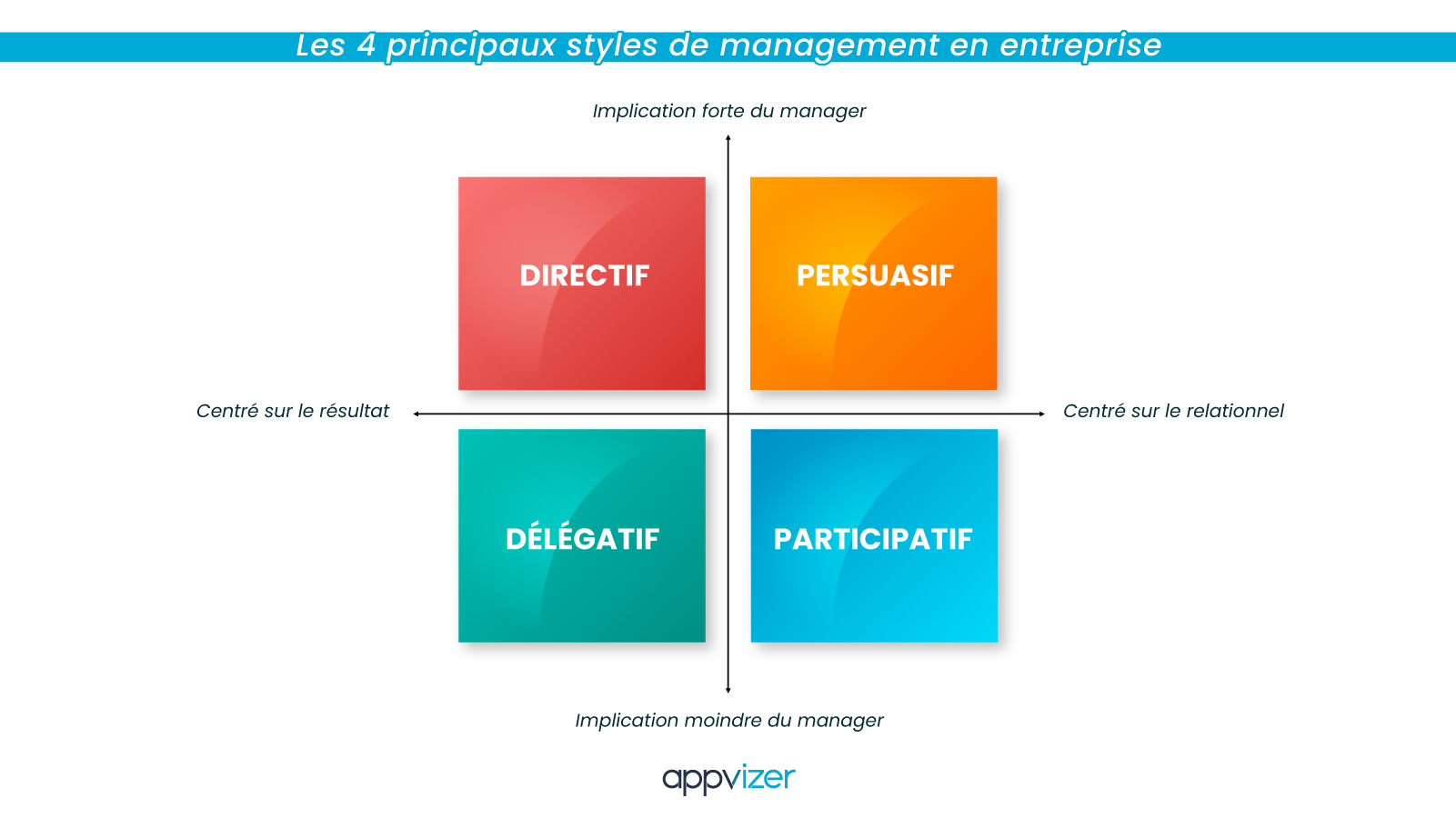 Les 4 principaux styles de management en entreprise

Implication forte du manager

DIRECTIF

PERSUASIF

Centré sur le résultat

Centré sur le relationnel

DÉLÉGATIF

PARTICIPATIF

Implication moindre du manager

appvizer